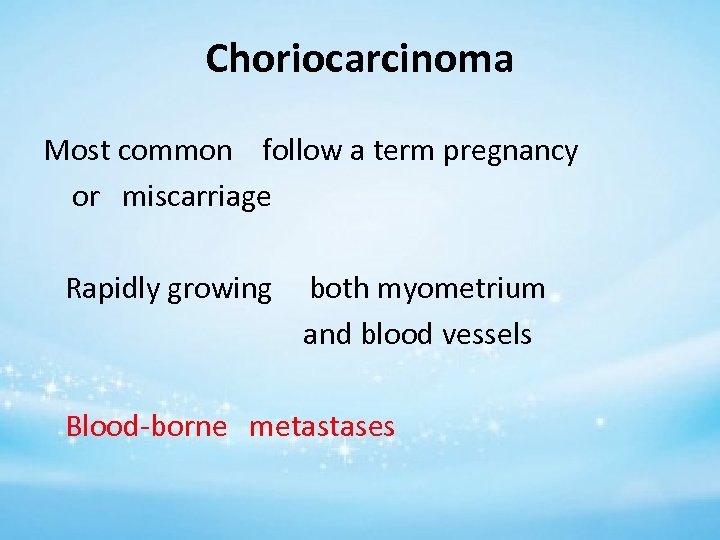 Choriocarcinoma

Most common follow a term pregnancy or miscarriage

Rapidly growing both myometrium and blood vessels

Blood-borne metastases